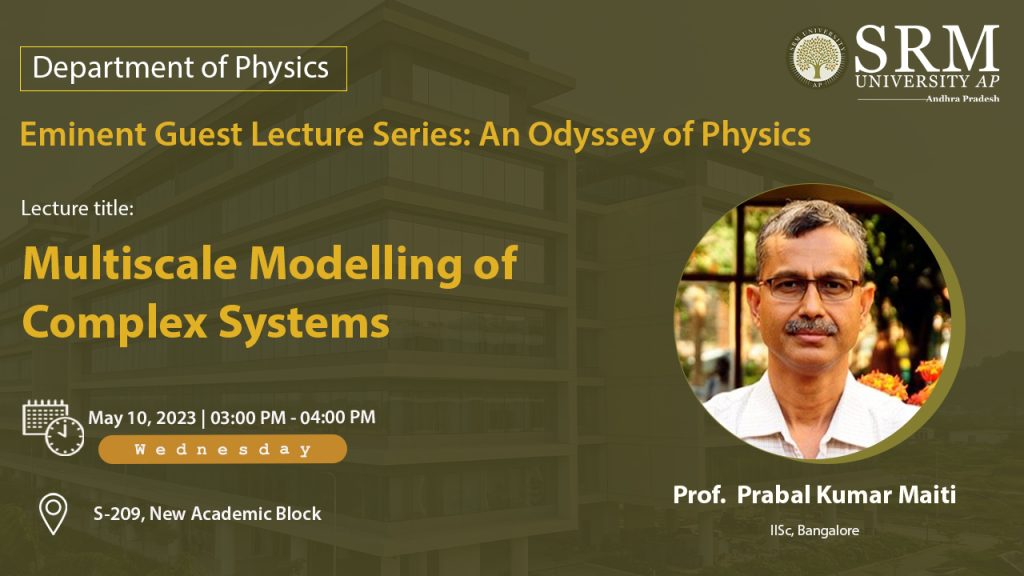 Department of Physics

SRM UNIVERSITY AP
Andhra Pradesh

Eminent Guest Lecture Series: An Odyssey of Physics

Lecture title:

Multiscale Modelling of Complex Systems

May 10, 2023 | 03:00 PM - 04:00 PM

Wednesday

S-209, New Academic Block

Prof. Prabal Kumar Maiti

IISc, Bangalore